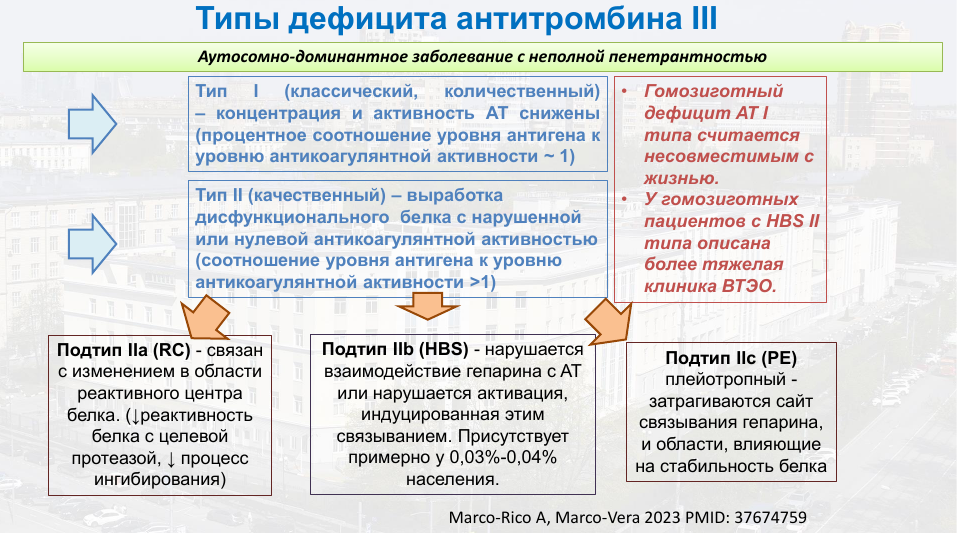 Типы дефицита антитромбина III

Аутосомно-доминантное заболевание с неполной пенетрантностью

Тип I (классический, количественный) – концентрация и активность АТ снижены (процентное соотношение уровня антигена к уровню антикоагулянтной активности ~ 1)

Тип II (качественный) – выработка дисфункционального белка с нарушенной или нулевой антикоагулянтной активностью (соотношение уровня антигена к уровню антикоагулянтной активности >1)

• Гомозиготный дефицит АТ I типа считается несовместимым с жизнью.
• У гомозиготных пациентов с HBS II типа описана более тяжелая клиника ВТЭО.

Подтип IIa (RC) - связан с изменением в области реактивного центра белка. (↓реактивность белка с целевой протеазой, ↓ процесс ингибирования)

Подтип IIb (HBS) - нарушается взаимодействие гепарина с АТ или нарушается активация, индуцированная этим связыванием. Присутствует примерно у 0,03%-0,04% населения.

Подтип IIc (PE) плейотропный - затрагиваются сайт связывания гепарина, и области, влияющие на стабильность белка

Marco-Rico A, Marco-Vera 2023 PMID: 37674759